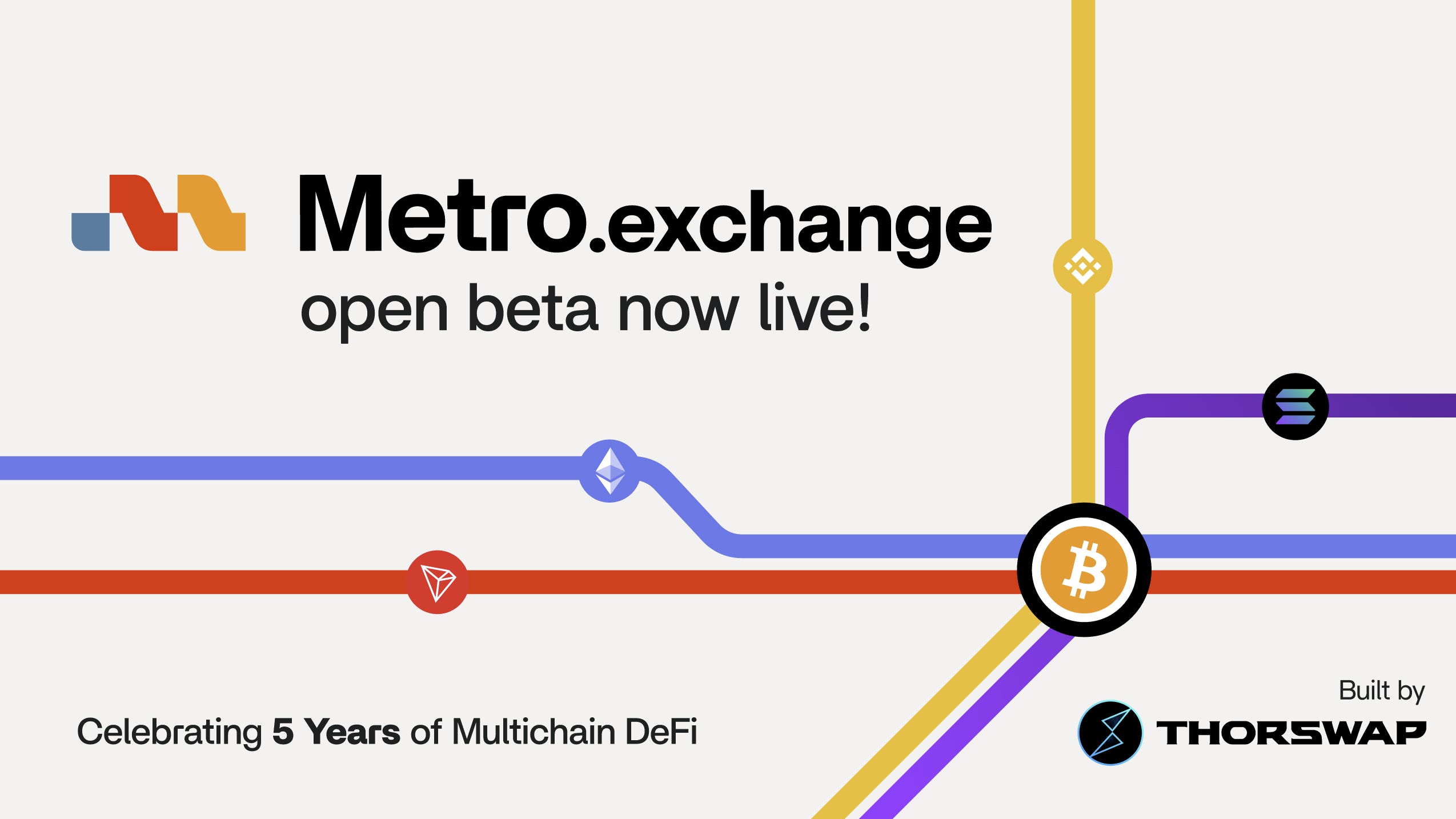 Metro.exchange
open beta now live!

Celebrating 5 Years of Multichain DeFi

Built by
THORSWAP